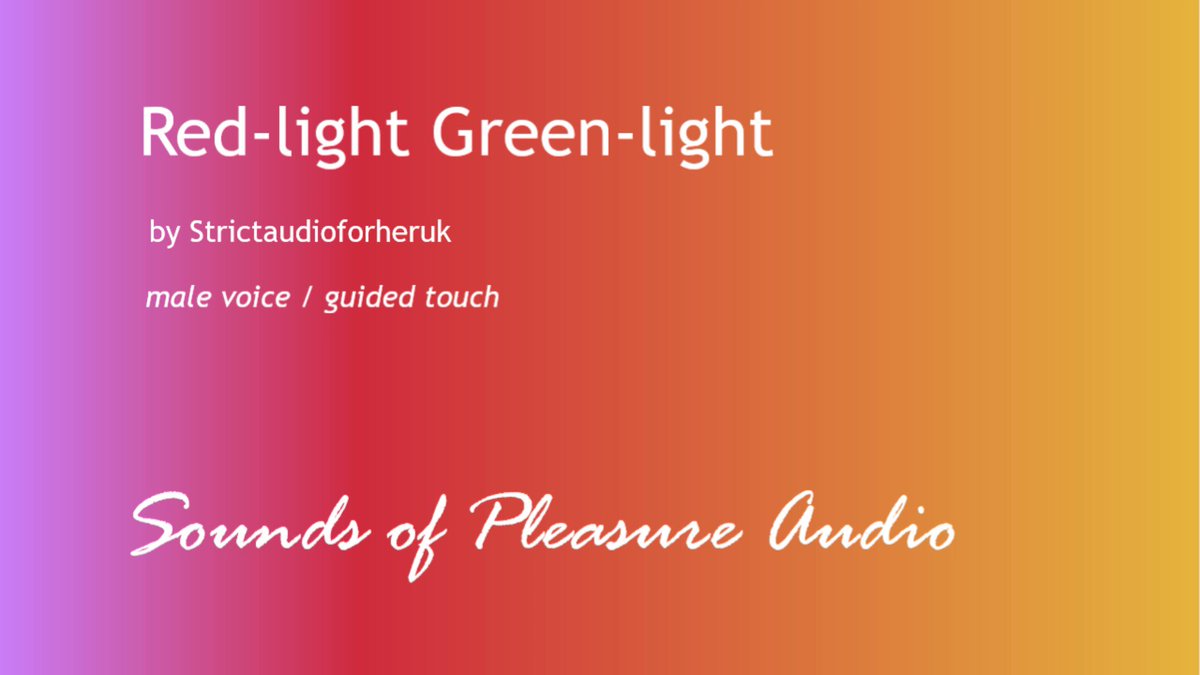 Red-light Green-light

by Strictaudioforheruk

male voice / guided touch

Sounds of Pleasure Audio